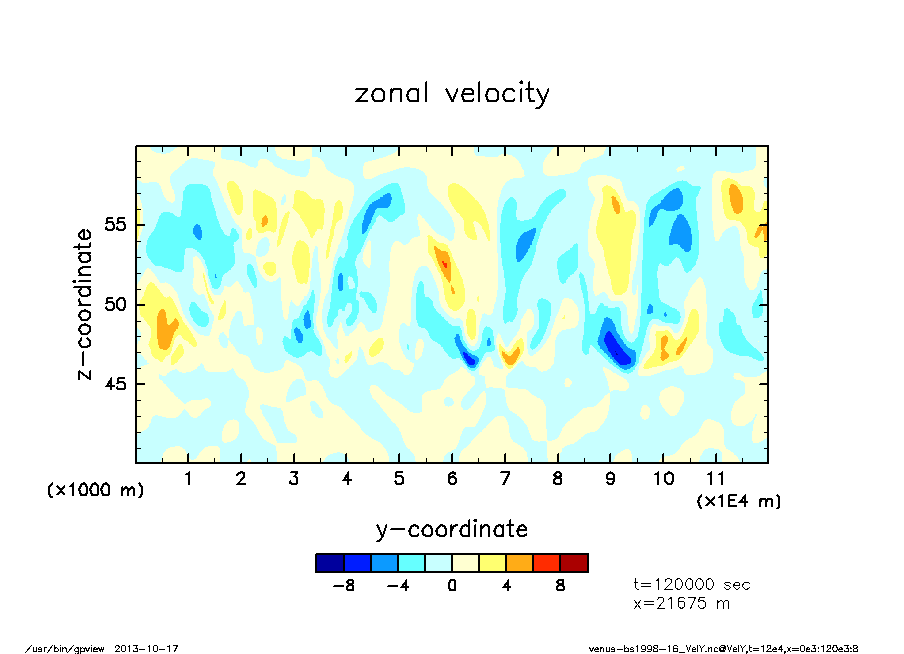 zonal velocity

z-coordinate

55
50
45

(x1000 m)

1 2 3 4 5 6 7 8 9 10 11

(x1E4 m)

y-coordinate

-8 -4 0 4 8

t=120000 sec
x=21675 m

/usr/bin/gpview 2013-10-17

venus-bs1998-16_VelY.nc@VelY,t=12e4,x=0e3:120e3:8